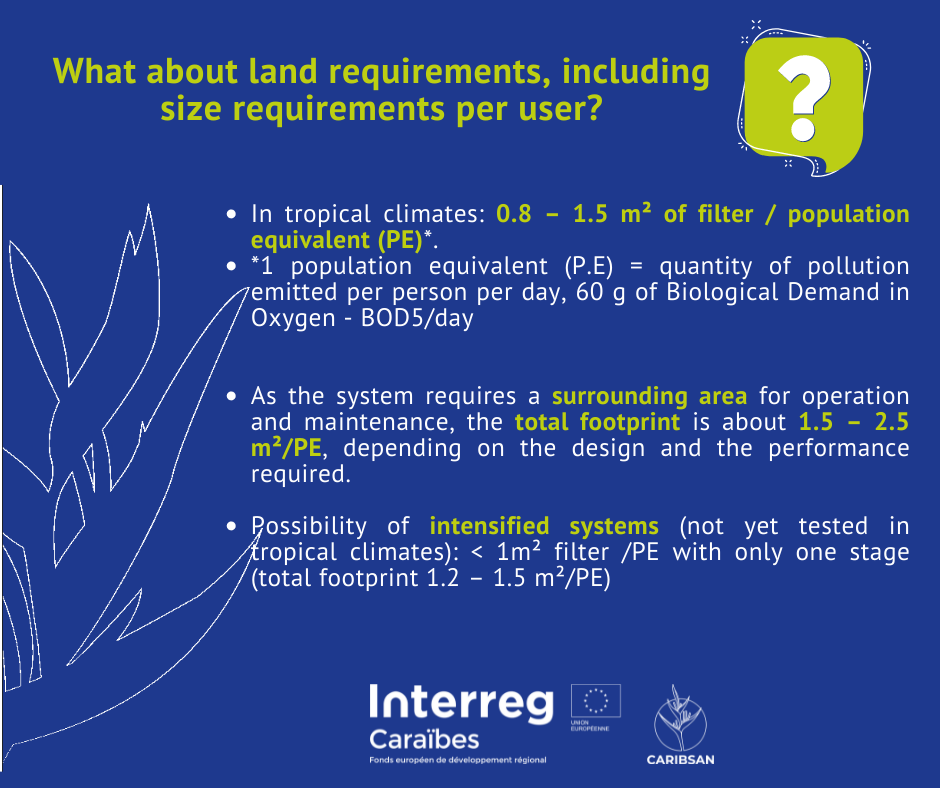 What about land requirements, including size requirements per user?

?

- In tropical climates: 0.8 – 1.5 m² of filter / population equivalent (PE)*.
- *1 population equivalent (P.E) = quantity of pollution emitted per person per day, 60 g of Biological Demand in Oxygen - BOD5/day

- As the system requires a surrounding area for operation and maintenance, the total footprint is about 1.5 – 2.5 m²/PE, depending on the design and the performance required.

- Possibility of intensified systems (not yet tested in tropical climates): < 1m² filter /PE with only one stage (total footprint 1.2 – 1.5 m²/PE)

Interreg Caraïbes
Fonds européen de développement régional
UNION EUROPÉENNE
CARIBSAN